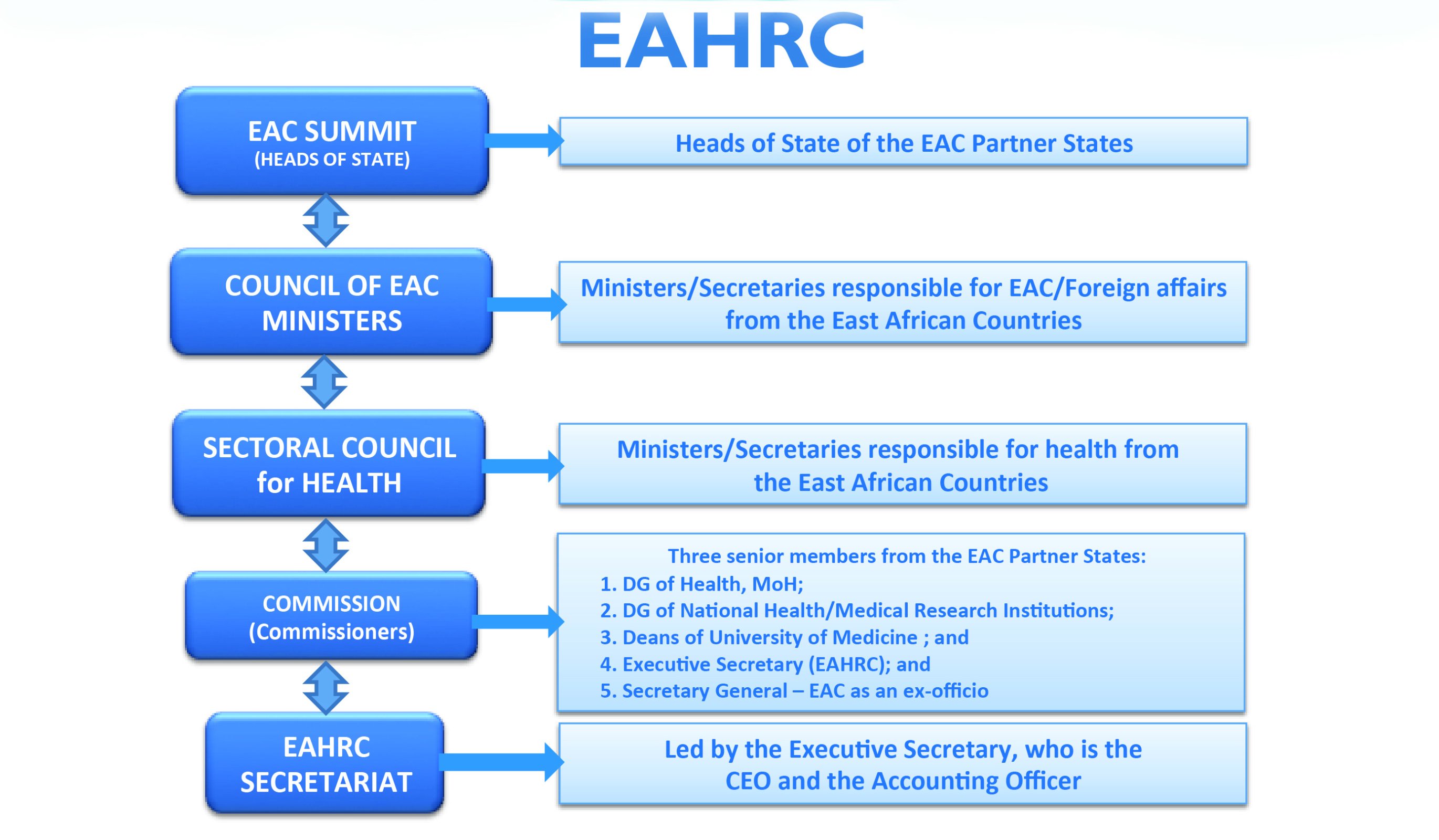 EAHRC

EAC SUMMIT
(HEADS OF STATE)

Heads of State of the EAC Partner States

COUNCIL OF EAC MINISTERS

Ministers/Secretaries responsible for EAC/Foreign affairs from the East African Countries

SECTORAL COUNCIL for HEALTH

Ministers/Secretaries responsible for health from the East African Countries

COMMISSION
(Commissioners)

Three senior members from the EAC Partner States:
1. DG of Health, MoH;
2. DG of National Health/Medical Research Institutions;
3. Deans of University of Medicine ; and
4. Executive Secretary (EAHRC); and
5. Secretary General – EAC as an ex-officio

EAHRC SECRETARIAT

Led by the Executive Secretary, who is the CEO and the Accounting Officer